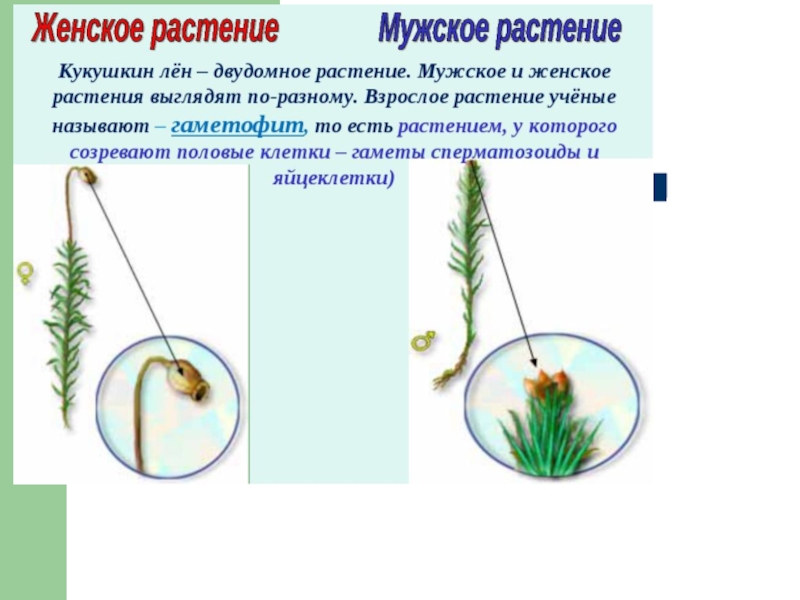 Женское растение Мужское растение

Кукушкин лён – двудомное растение. Мужское и женское растения выглядят по-разному. Взрослое растение учёные называют – гаметофит, то есть растением, у которого созревают половые клетки – гаметы сперматозоиды и яйцеклетки)

♀

♂